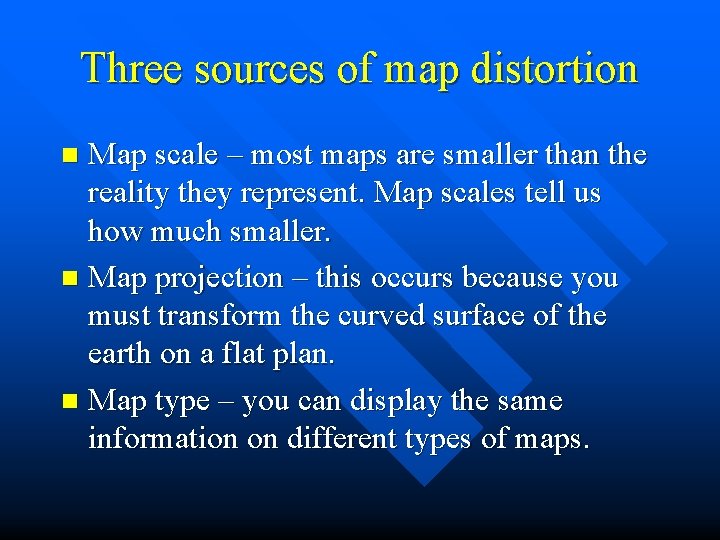 Three sources of map distortion

- Map scale – most maps are smaller than the reality they represent. Map scales tell us how much smaller.
- Map projection – this occurs because you must transform the curved surface of the earth on a flat plan.
- Map type – you can display the same information on different types of maps.